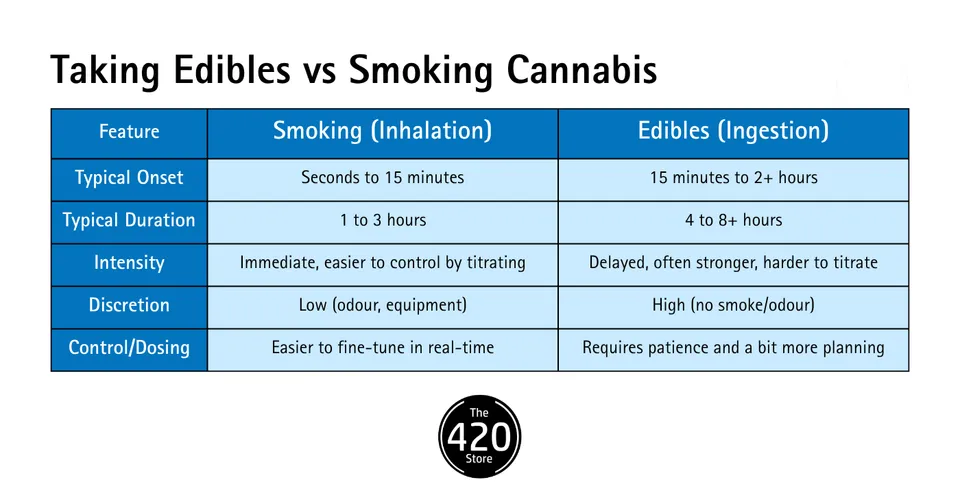 Taking Edibles vs Smoking Cannabis

| Feature | Smoking (Inhalation) | Edibles (Ingestion) |
|---|---|---|
| Typical Onset | Seconds to 15 minutes | 15 minutes to 2+ hours |
| Typical Duration | 1 to 3 hours | 4 to 8+ hours |
| Intensity | Immediate, easier to control by titrating | Delayed, often stronger, harder to titrate |
| Discretion | Low (odour, equipment) | High (no smoke/odour) |
| Control/Dosing | Easier to fine-tune in real-time | Requires patience and a bit more planning |

The
420
Store